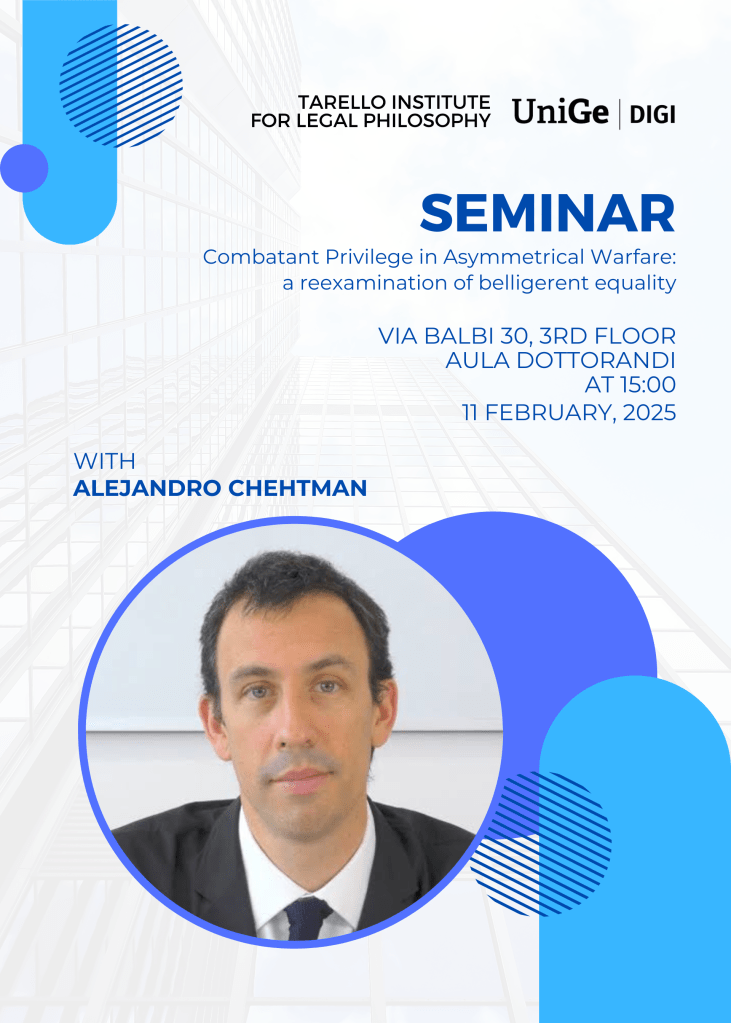 TARELLO INSTITUTE FOR LEGAL PHILOSOPHY

UniGe | DIGI

SEMINAR

Combatant Privilege in Asymmetrical Warfare: a reexamination of belligerent equality

VIA BALBI 30, 3RD FLOOR
AULA DOTTORANDI
AT 15:00
11 FEBRUARY, 2025

WITH
ALEJANDRO CHEHTMAN